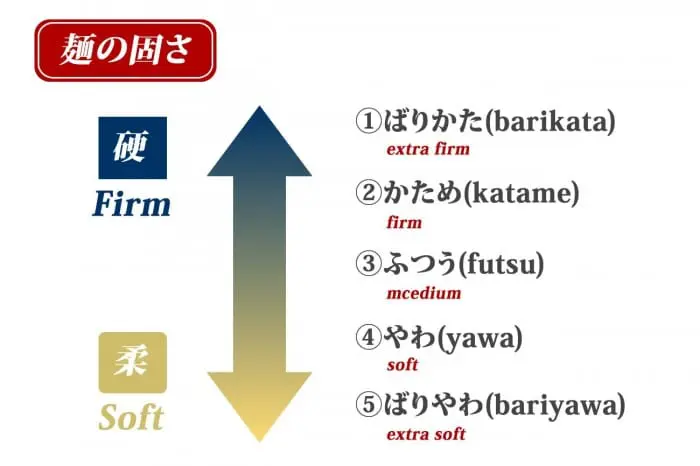 麺の固さ

硬
Firm

柔
Soft

①ばりかた(barikata)
extra firm

②かため(katame)
firm

③ふつう(futsu)
mcedium

④やわ(yawa)
soft

⑤ばりやわ(bariyawa)
extra soft